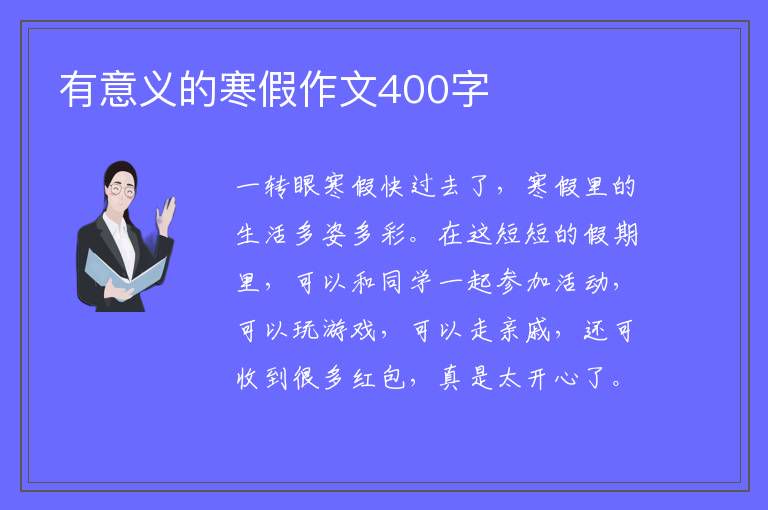 有意义的寒假作文400字

一转眼寒假快过去了，寒假里的生活多姿多彩。在这短短的假期里，可以和同学一起参加活动，可以玩游戏，可以走亲戚，还可收到很多红包，真是太开心了。